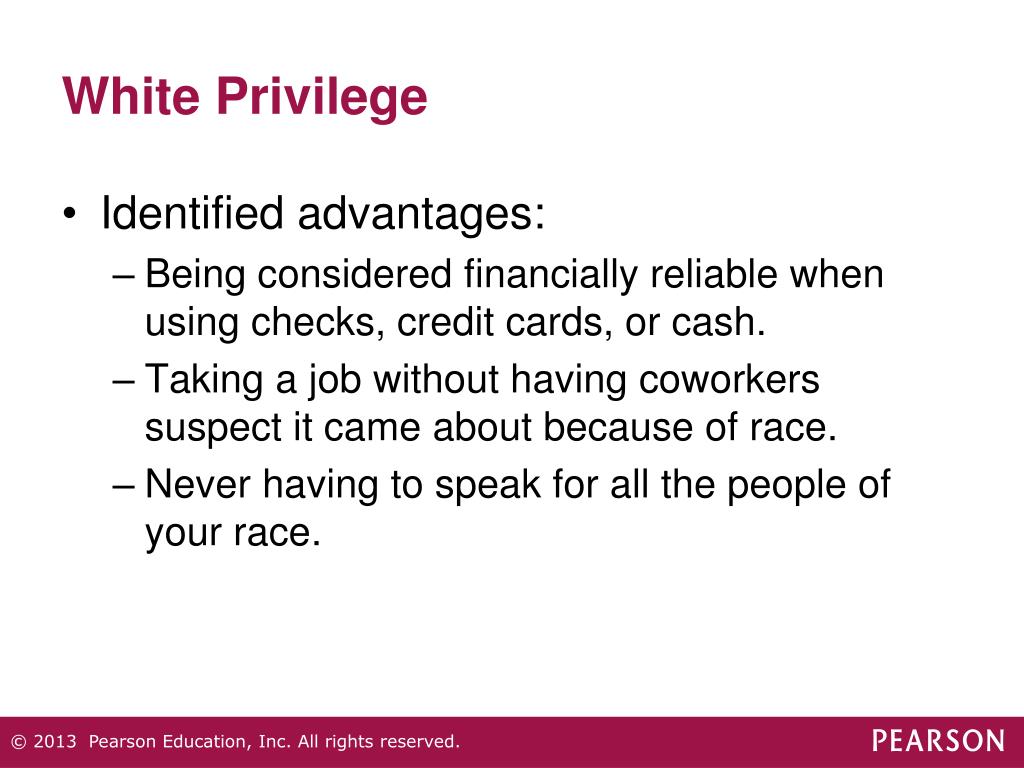 White Privilege

• Identified advantages:
– Being considered financially reliable when using checks, credit cards, or cash.
– Taking a job without having coworkers suspect it came about because of race.
– Never having to speak for all the people of your race.

© 2013 Pearson Education, Inc. All rights reserved.

PEARSON